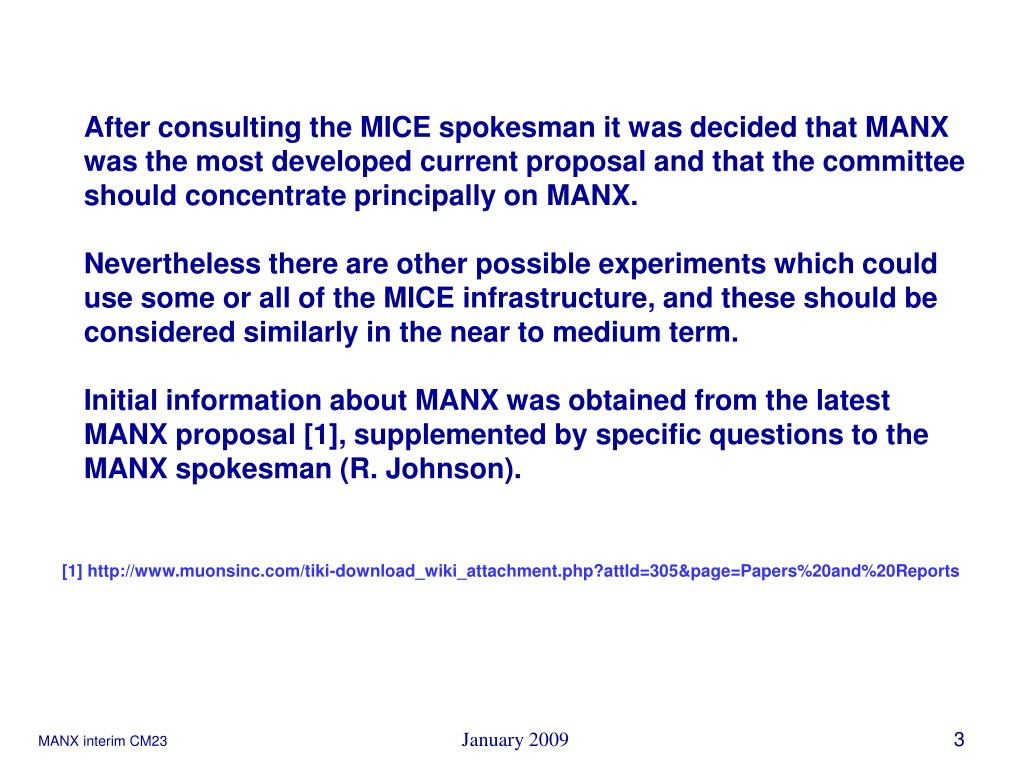 After consulting the MICE spokesman it was decided that MANX was the most developed current proposal and that the committee should concentrate principally on MANX.

Nevertheless there are other possible experiments which could use some or all of the MICE infrastructure, and these should be considered similarly in the near to medium term.

Initial information about MANX was obtained from the latest MANX proposal [1], supplemented by specific questions to the MANX spokesman (R. Johnson).

[1] http://www.muonsinc.com/tiki-download_wiki_attachment.php?attId=305&page=Papers%20and%20Reports

MANX interim CM23

January 2009

3